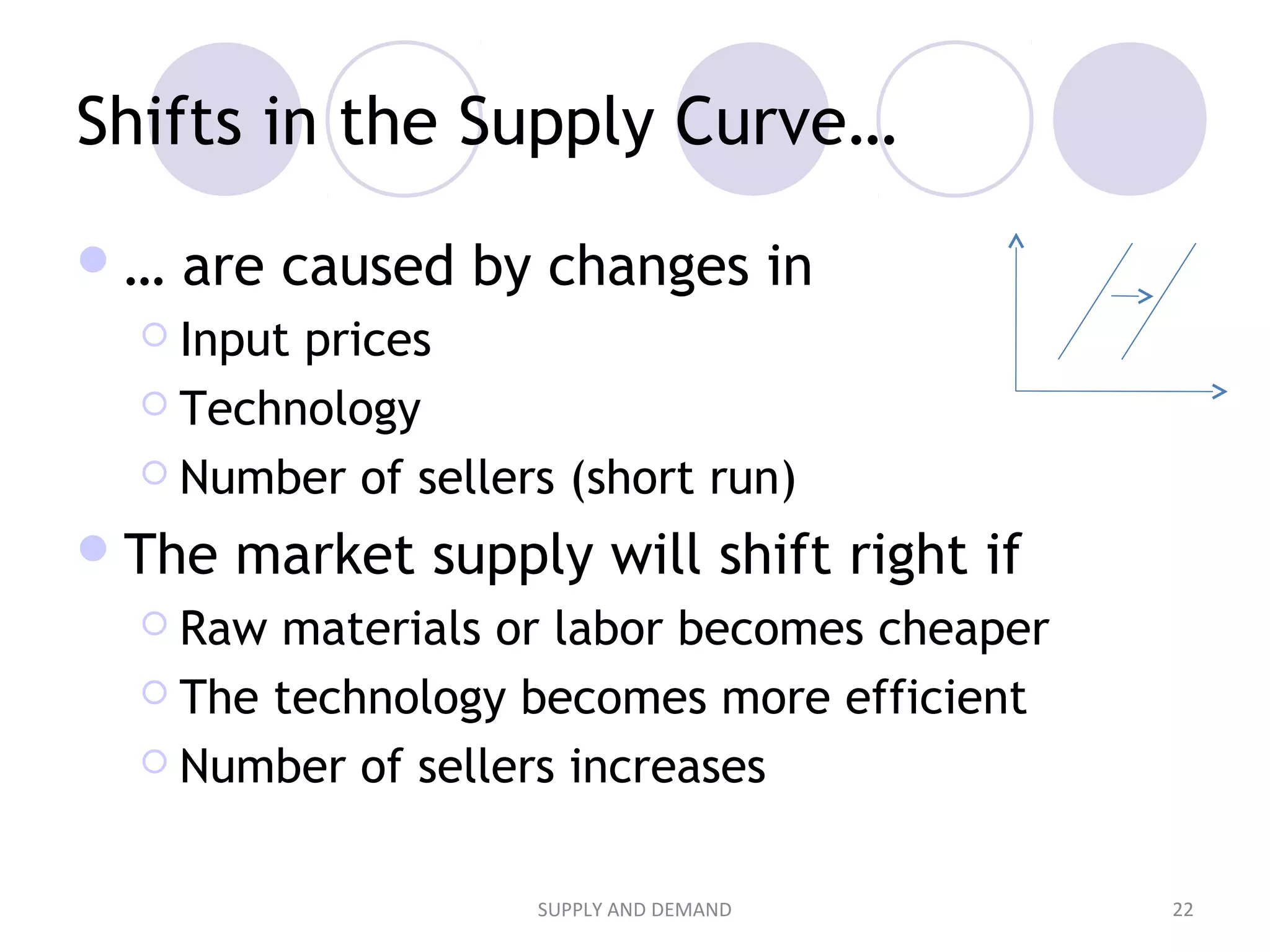 Shifts in the Supply Curve…

… are caused by changes in
Input prices
Technology
Number of sellers (short run)

The market supply will shift right if
Raw materials or labor becomes cheaper
The technology becomes more efficient
Number of sellers increases

SUPPLY AND DEMAND

22